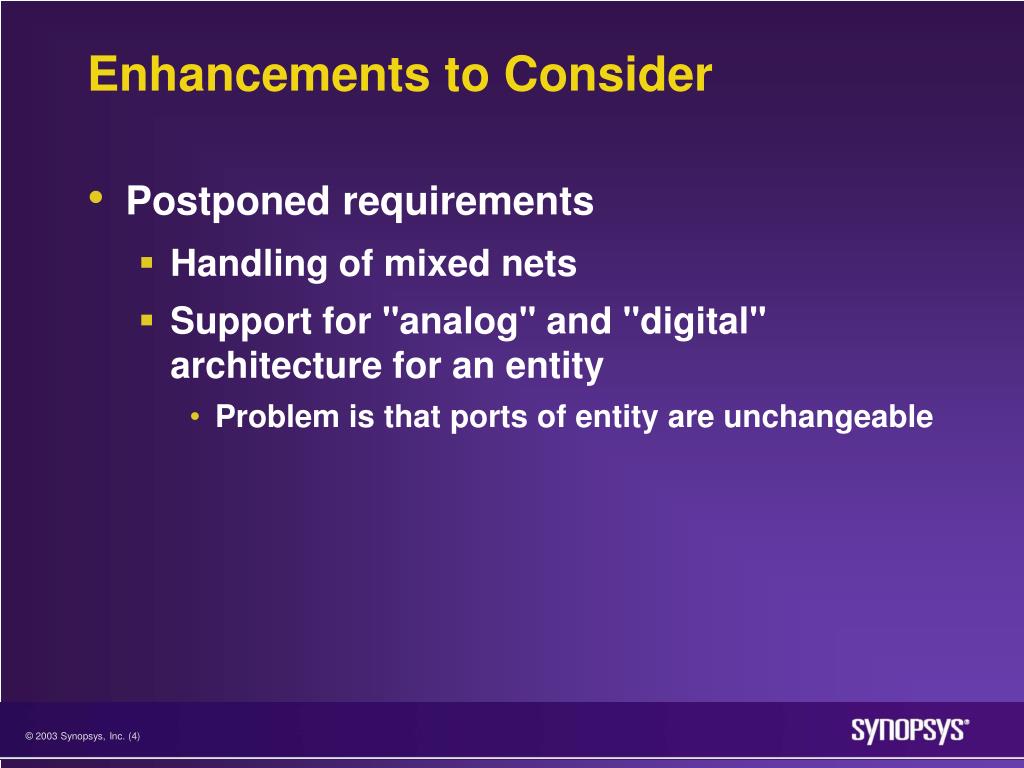 Enhancements to Consider

• Postponed requirements
 ▪ Handling of mixed nets
 ▪ Support for "analog" and "digital" architecture for an entity
  • Problem is that ports of entity are unchangeable

© 2003 Synopsys, Inc. (4)

SYNOPSYS®